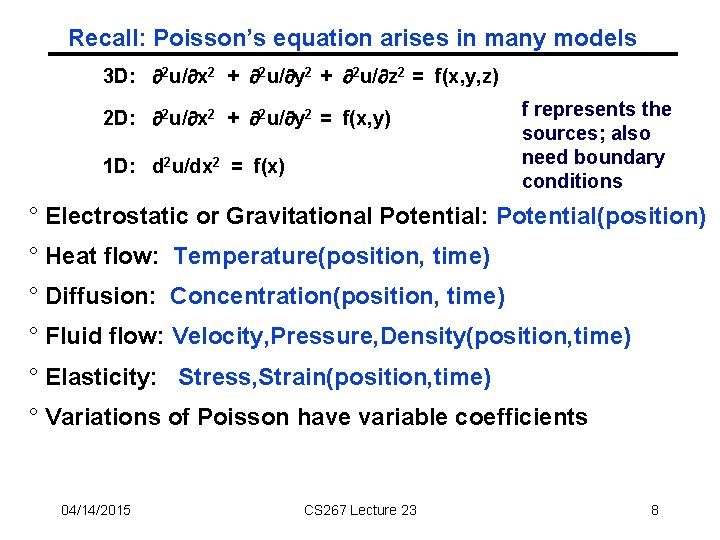 Recall: Poisson's equation arises in many models

3D: $\partial^2u/\partial x^2 + \partial^2u/\partial y^2 + \partial^2u/\partial z^2 = f(x,y,z)$

2D: $\partial^2u/\partial x^2 + \partial^2u/\partial y^2 = f(x,y)$

1D: $d^2u/dx^2 = f(x)$

f represents the sources; also need boundary conditions

° Electrostatic or Gravitational Potential: Potential(position)

° Heat flow: Temperature(position, time)

° Diffusion: Concentration(position, time)

° Fluid flow: Velocity,Pressure,Density(position,time)

° Elasticity: Stress,Strain(position,time)

° Variations of Poisson have variable coefficients

04/14/2015 CS267 Lecture 23 8